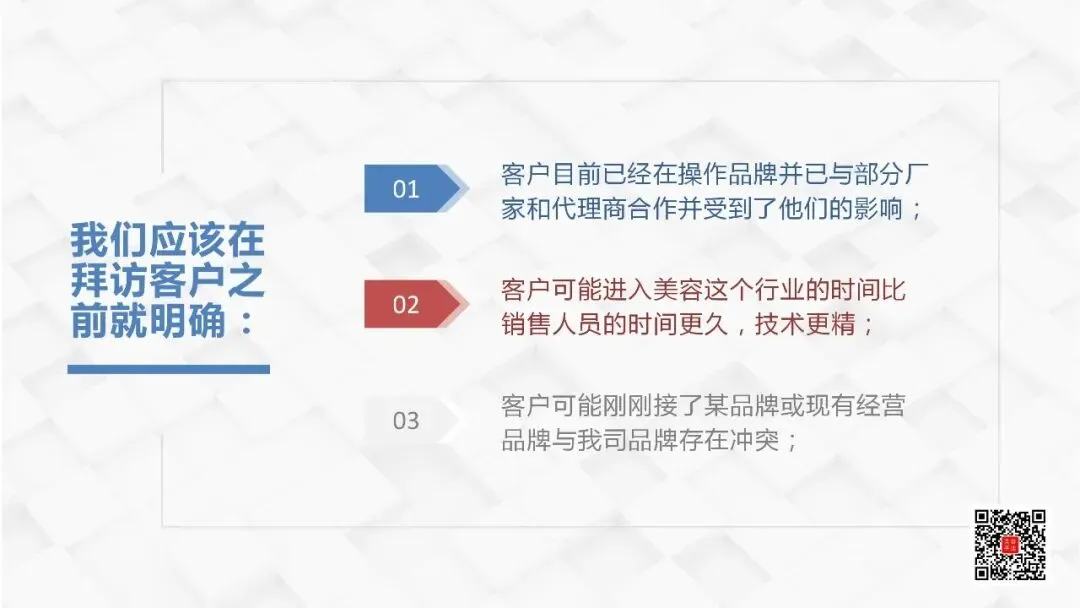 我们应该在拜访客户之前就明确：

01 客户目前已经在操作品牌并已与部分厂家和代理商合作并受到了他们的影响；

02 客户可能进入美容这个行业的时间比销售人员的时间更久，技术更精；

03 客户可能刚刚接了某品牌或现有经营品牌与我司品牌存在冲突；